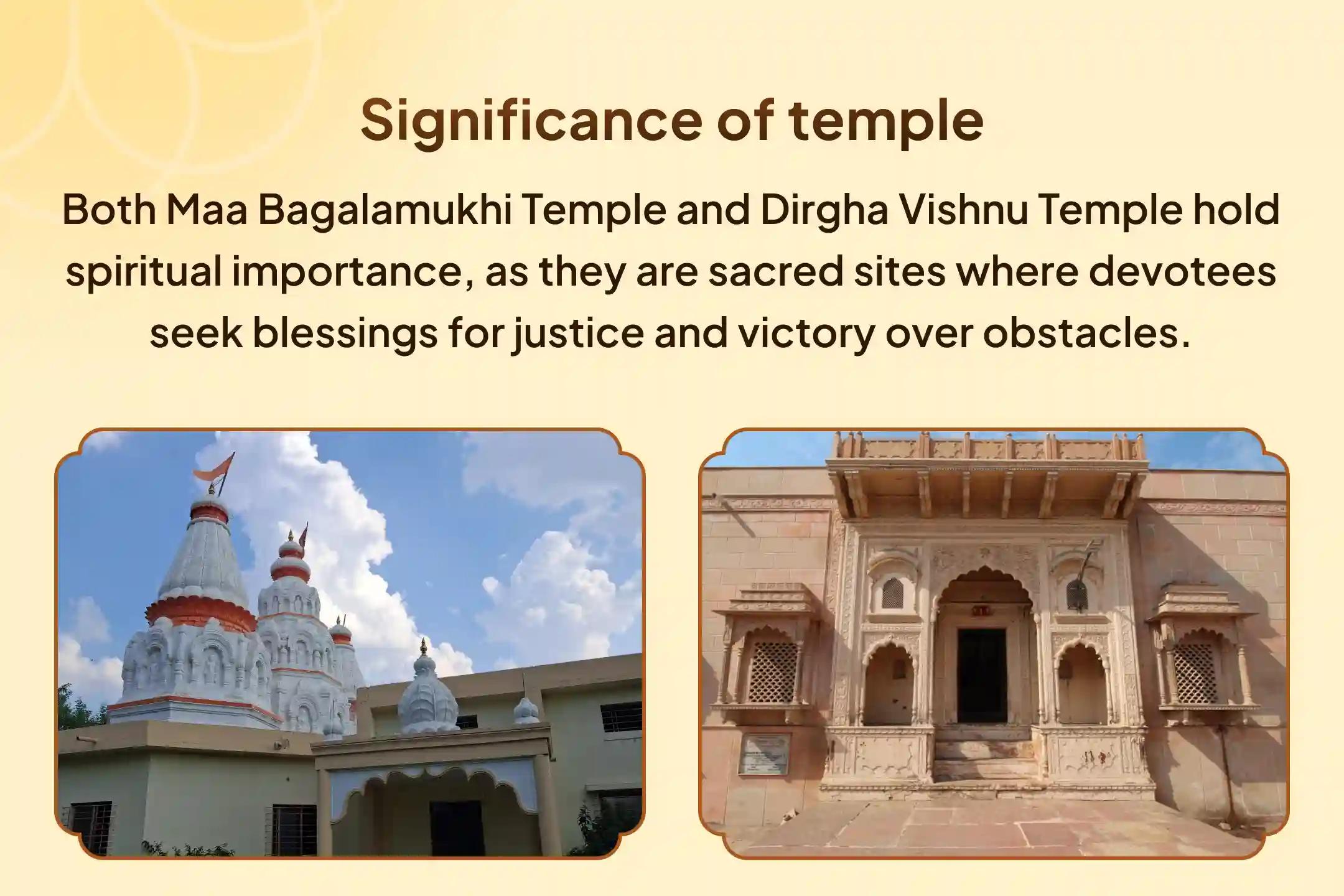 Significance of temple

Both Maa Bagalamukhi Temple and Dirgha Vishnu Temple hold spiritual importance, as they are sacred sites where devotees seek blessings for justice and victory over obstacles.